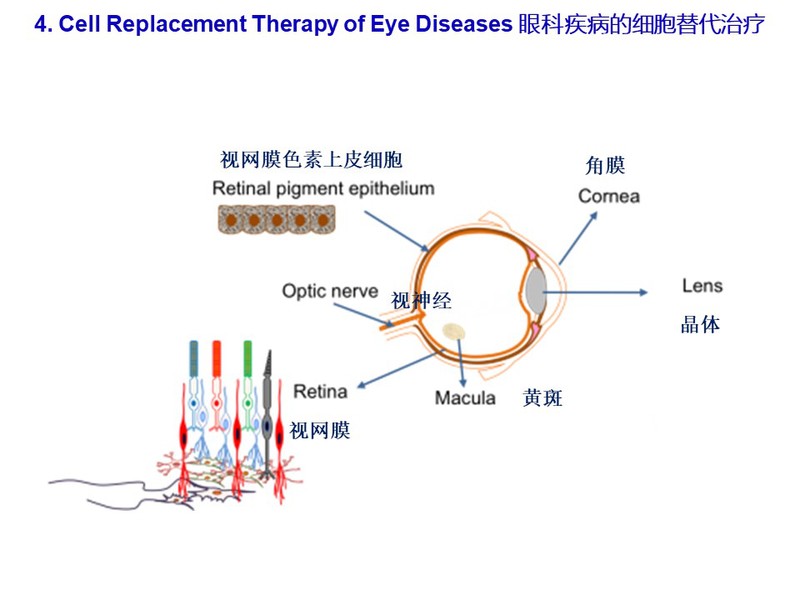 4. Cell Replacement Therapy of Eye Diseases 眼科疾病的细胞替代治疗

视网膜色素上皮细胞
Retinal pigment epithelium

角膜
Cornea

Optic nerve 视神经

Lens
晶体

Retina
视网膜

Macula 黄斑